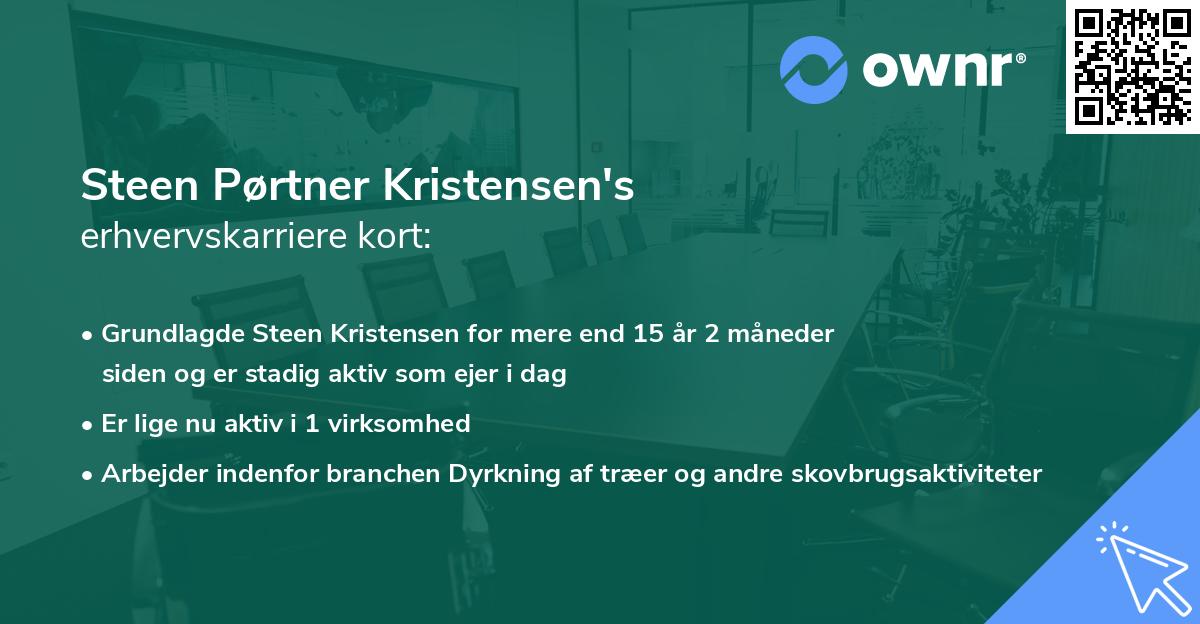 ownr®

Steen Pørtner Kristensen's
erhvervskarriere kort:

• Grundlagde Steen Kristensen for mere end 15 år 2 måneder siden og er stadig aktiv som ejer i dag
• Er lige nu aktiv i 1 virksomhed
• Arbejder indenfor branchen Dyrkning af træer og andre skovbrugsaktiviteter